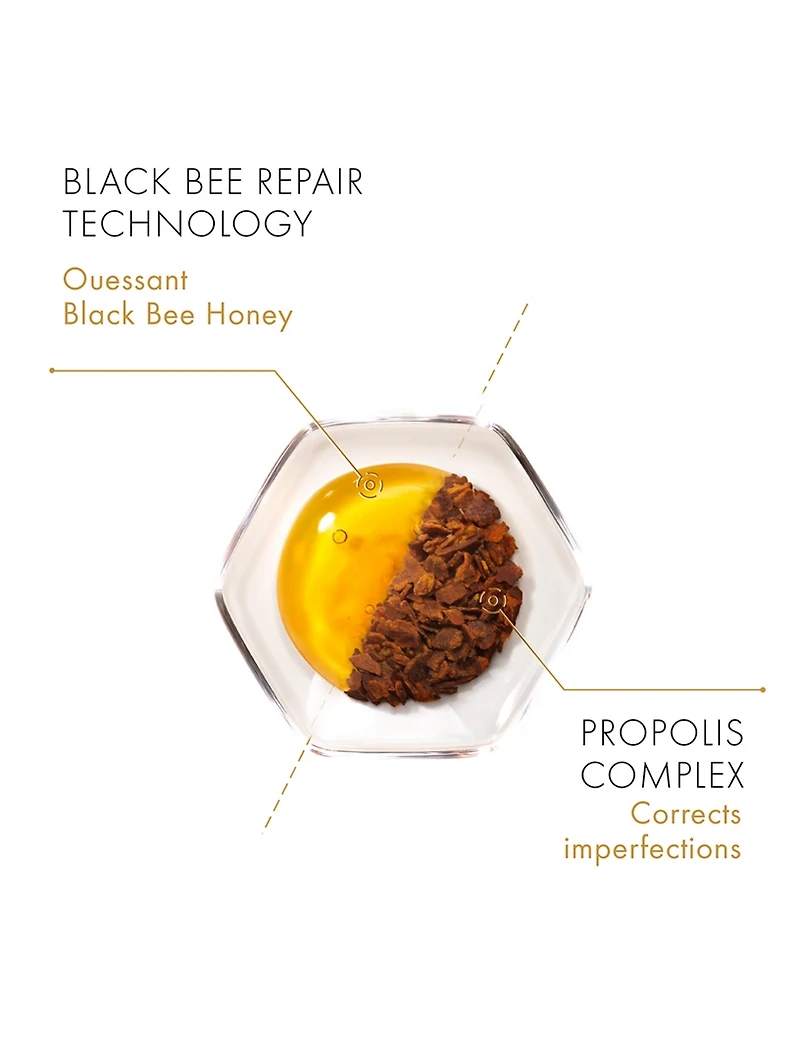 BLACK BEE REPAIR TECHNOLOGY

Ouessant
Black Bee Honey

PROPOLIS COMPLEX

Corrects imperfections